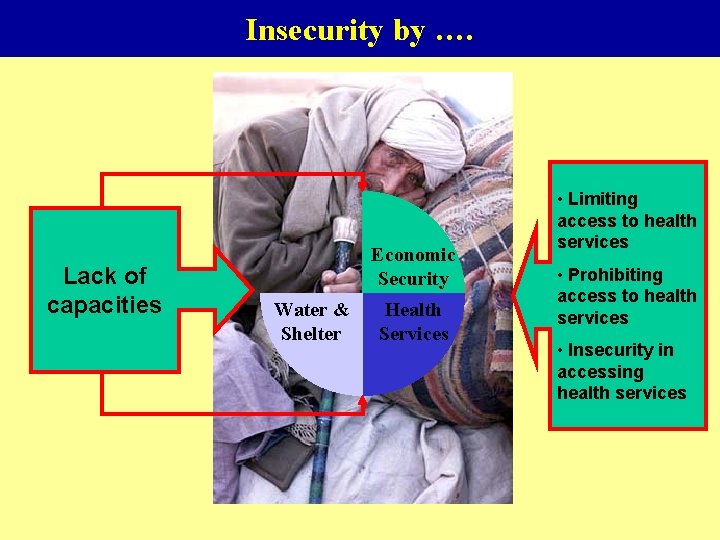 Insecurity by ….

Lack of capacities

Economic Security

Water & Shelter

Health Services

• Limiting access to health services

• Prohibiting access to health services

• Insecurity in accessing health services